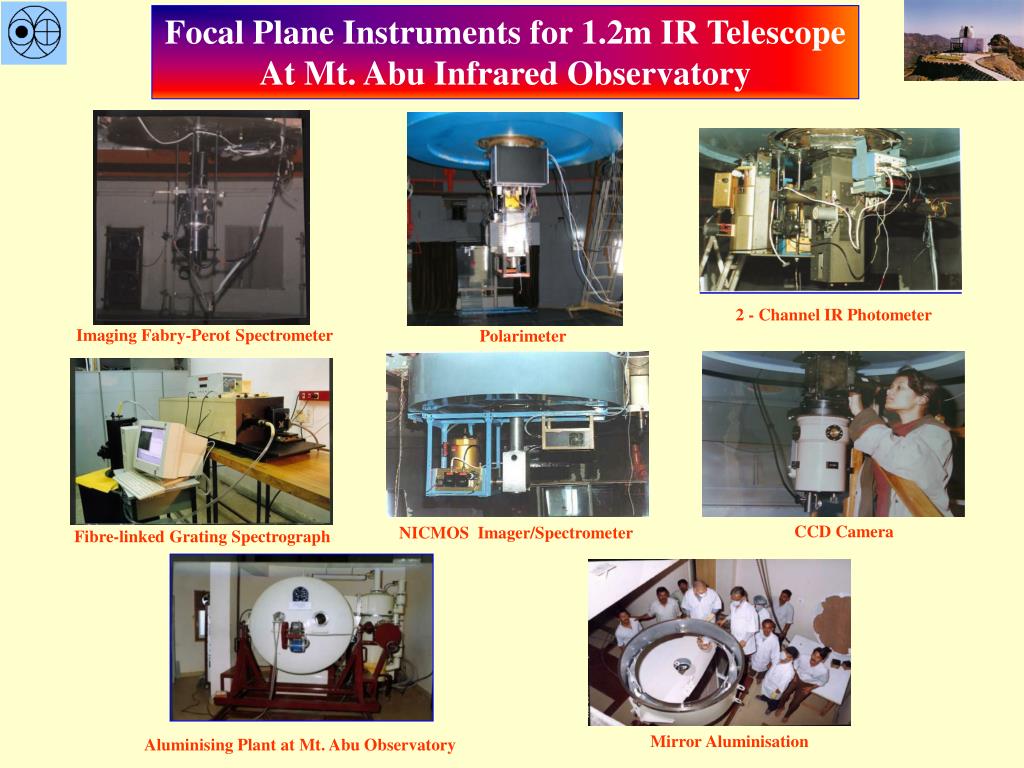 Focal Plane Instruments for 1.2m IR Telescope At Mt. Abu Infrared Observatory

Imaging Fabry-Perot Spectrometer

Polarimeter

2 - Channel IR Photometer

Fibre-linked Grating Spectrograph

NICMOS Imager/Spectrometer

CCD Camera

Aluminising Plant at Mt. Abu Observatory

Mirror Aluminisation